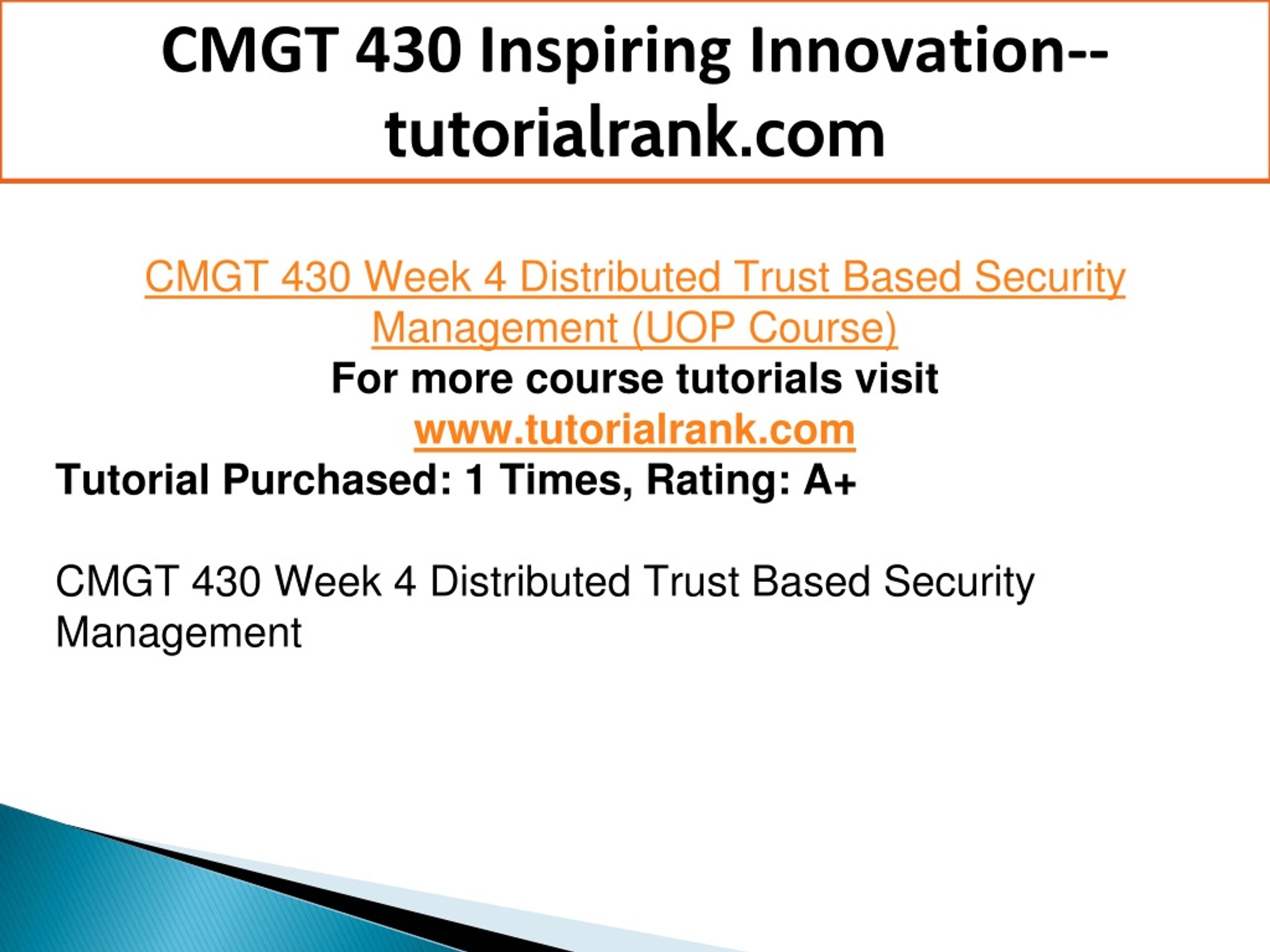 CMGT 430 Inspiring Innovation--tutorialrank.com

CMGT 430 Week 4 Distributed Trust Based Security Management (UOP Course)
For more course tutorials visit
www.tutorialrank.com
Tutorial Purchased: 1 Times, Rating: A+

CMGT 430 Week 4 Distributed Trust Based Security Management